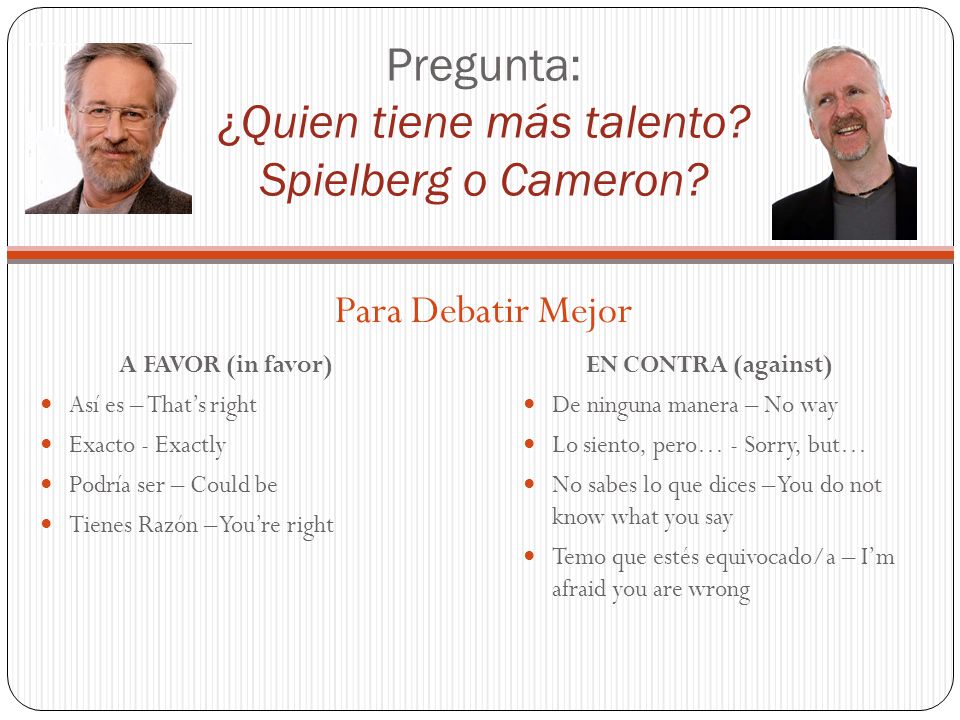 Pregunta:
¿Quien tiene más talento? Spielberg o Cameron?

Para Debatir Mejor

A FAVOR (in favor)

- Así es – That's right
- Exacto - Exactly
- Podría ser – Could be
- Tienes Razón – You're right

EN CONTRA (against)

- De ninguna manera – No way
- Lo siento, pero… - Sorry, but…
- No sabes lo que dices – You do not know what you say
- Temo que estés equivocado/a – I'm afraid you are wrong